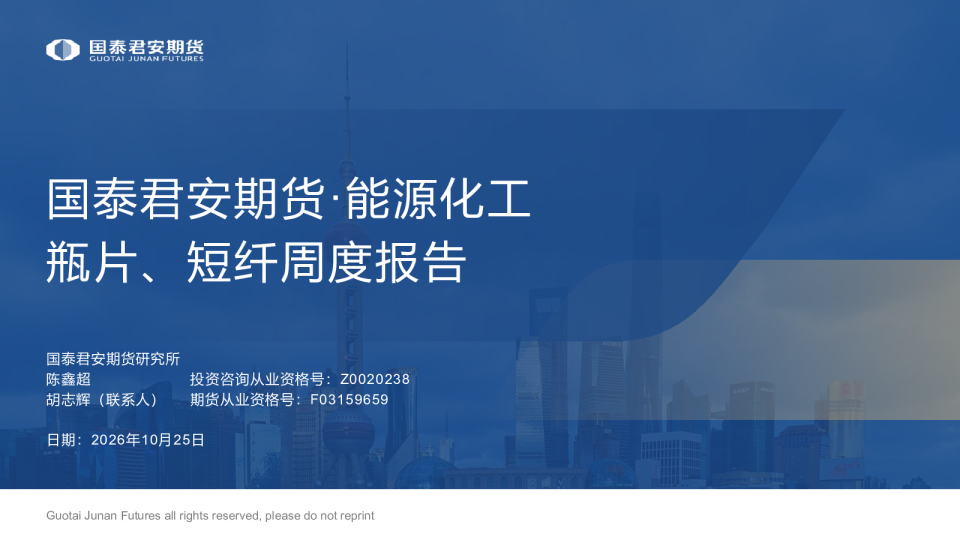 国泰君安期货
GUOTAI JUNAN FUTURES

国泰君安期货·能源化工
瓶片、短纤周度报告

国泰君安期货研究所
陈鑫超 投资咨询从业资格号：Z0020238
胡志辉（联系人） 期货从业资格号：F03159659

日期：2026年10月25日

Guotai Junan Futures all rights reserved, please do not reprint